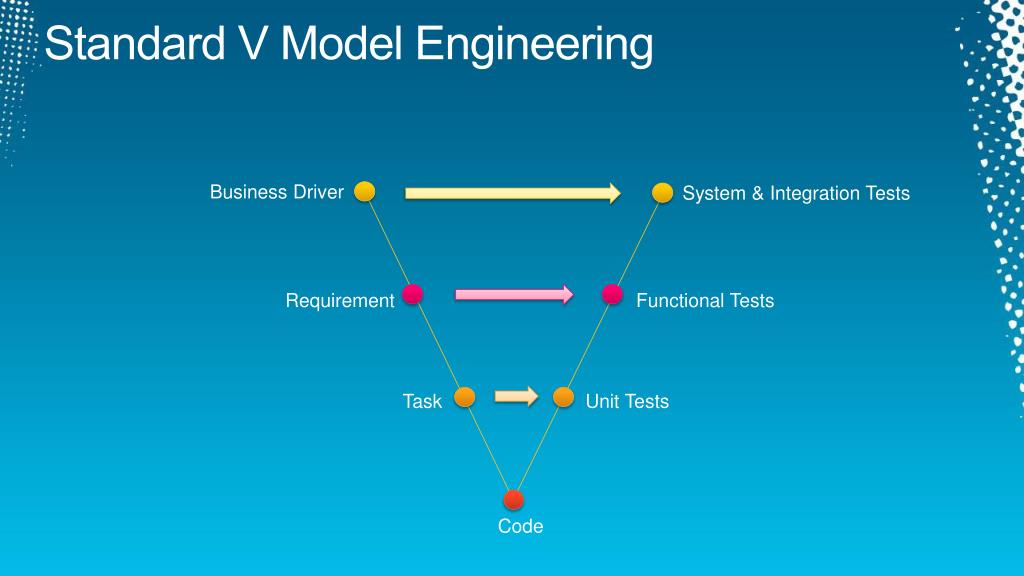 Standard V Model Engineering

Business Driver

System & Integration Tests

Requirement

Functional Tests

Task

Unit Tests

Code